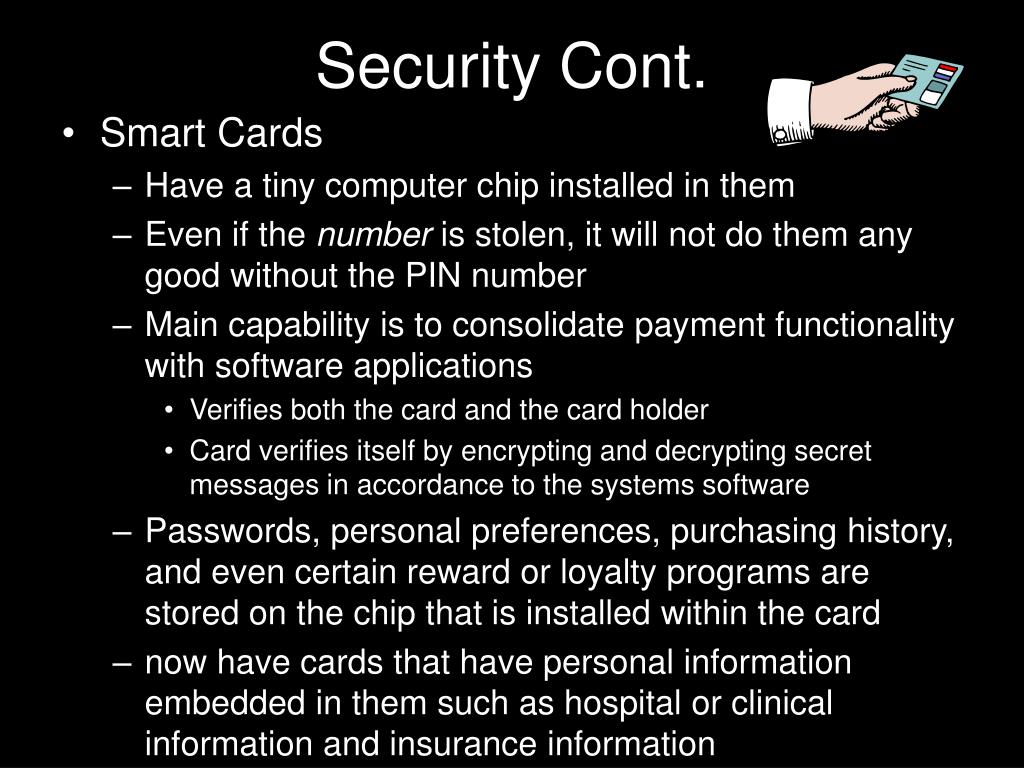 Security Cont.

• Smart Cards

– Have a tiny computer chip installed in them

– Even if the number is stolen, it will not do them any good without the PIN number

– Main capability is to consolidate payment functionality with software applications

• Verifies both the card and the card holder

• Card verifies itself by encrypting and decrypting secret messages in accordance to the systems software

– Passwords, personal preferences, purchasing history, and even certain reward or loyalty programs are stored on the chip that is installed within the card

– now have cards that have personal information embedded in them such as hospital or clinical information and insurance information